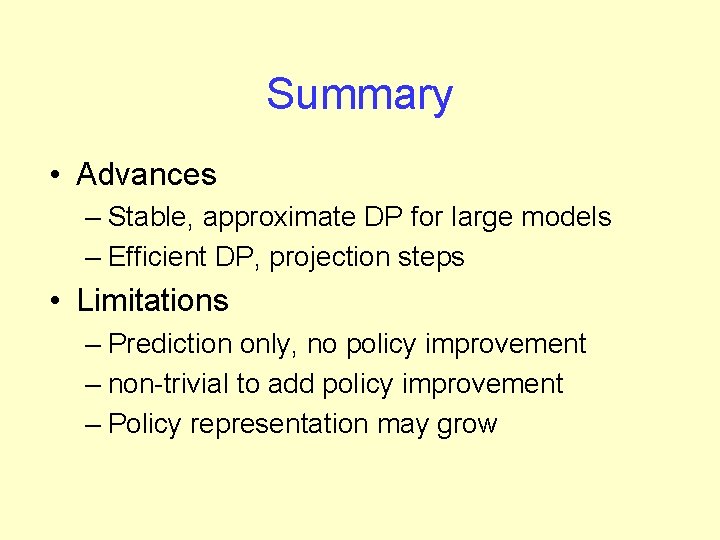 Summary

• Advances
– Stable, approximate DP for large models
– Efficient DP, projection steps

• Limitations
– Prediction only, no policy improvement
– non-trivial to add policy improvement
– Policy representation may grow